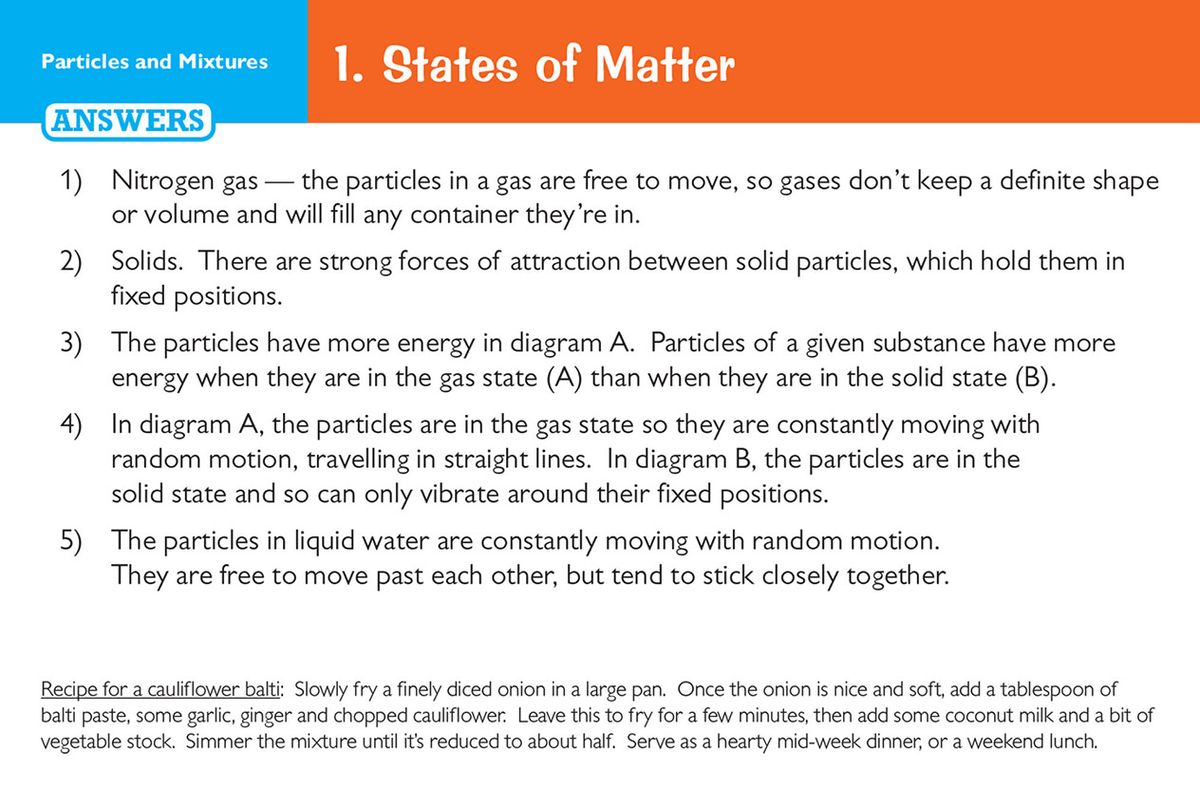 Particles and Mixtures

1. States of Matter

ANSWERS

1) Nitrogen gas — the particles in a gas are free to move, so gases don't keep a definite shape or volume and will fill any container they're in.

2) Solids. There are strong forces of attraction between solid particles, which hold them in fixed positions.

3) The particles have more energy in diagram A. Particles of a given substance have more energy when they are in the gas state (A) than when they are in the solid state (B).

4) In diagram A, the particles are in the gas state so they are constantly moving with random motion, travelling in straight lines. In diagram B, the particles are in the solid state and so can only vibrate around their fixed positions.

5) The particles in liquid water are constantly moving with random motion. They are free to move past each other, but tend to stick closely together.

Recipe for a cauliflower balti: Slowly fry a finely diced onion in a large pan. Once the onion is nice and soft, add a tablespoon of balti paste, some garlic, ginger and chopped cauliflower. Leave this to fry for a few minutes, then add some coconut milk and a bit of vegetable stock. Simmer the mixture until it's reduced to about half. Serve as a hearty mid-week dinner, or a weekend lunch.